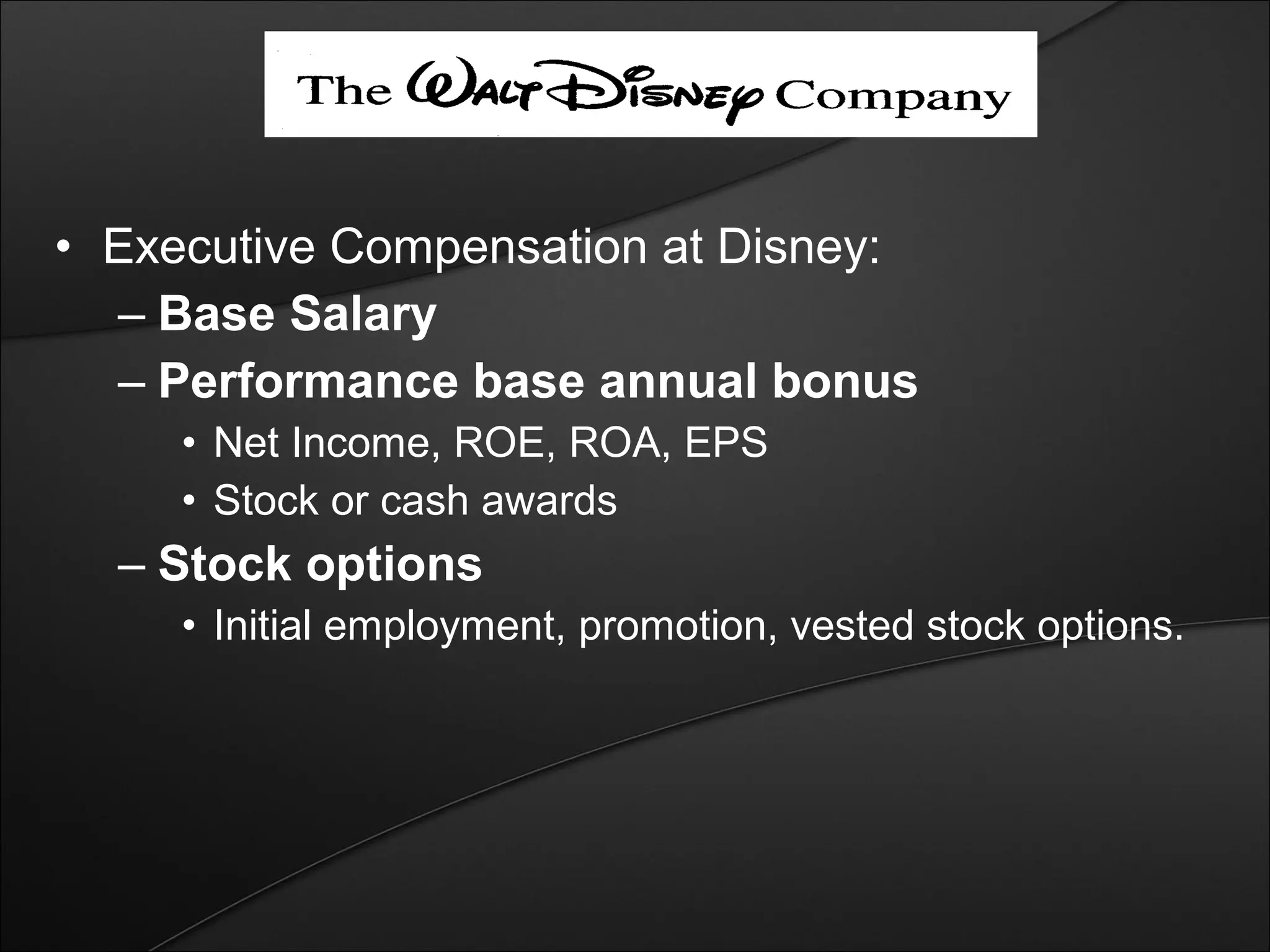 The Walt Disney Company

• Executive Compensation at Disney:
– Base Salary
– Performance base annual bonus
• Net Income, ROE, ROA, EPS
• Stock or cash awards
– Stock options
• Initial employment, promotion, vested stock options.